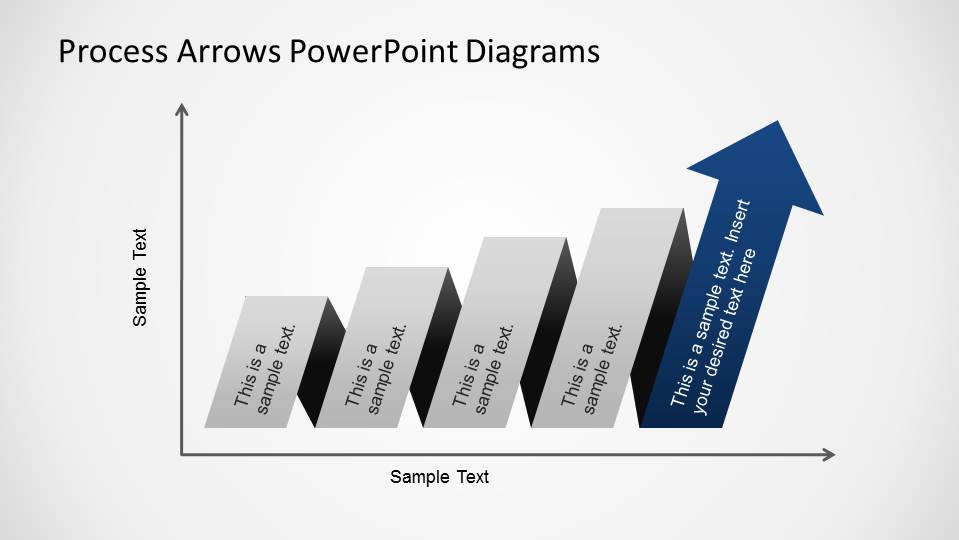 Process Arrows PowerPoint Diagrams

Sample Text

This is a sample text.

This is a sample text.

This is a sample text.

This is a sample text.

This is a sample text. Insert your desired text here

Sample Text